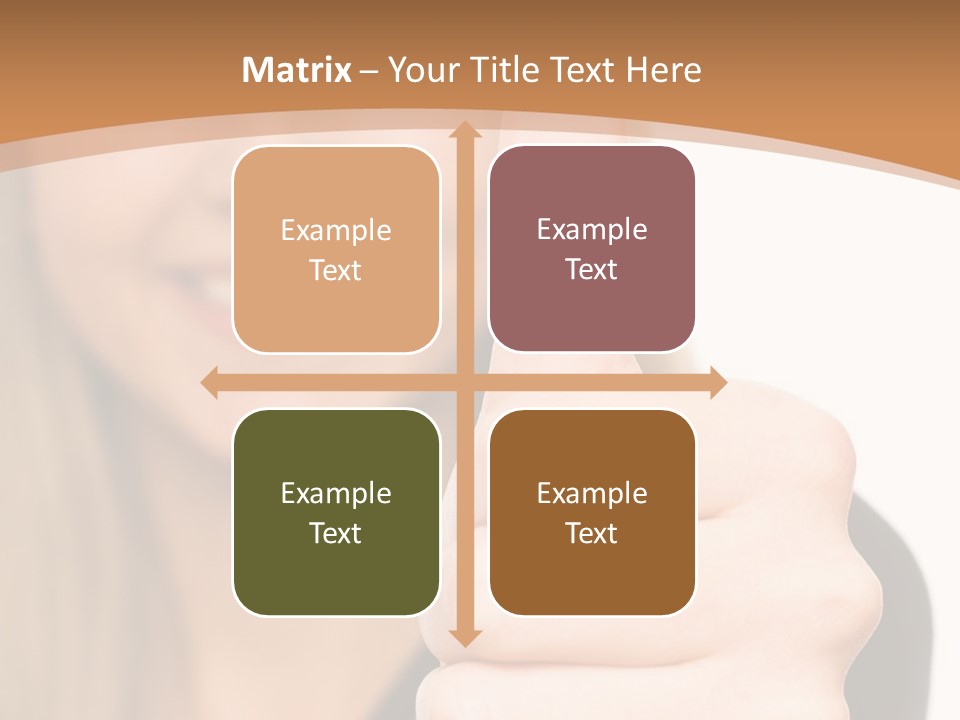 Matrix – Your Title Text Here

Example Text

Example Text

Example Text

Example Text